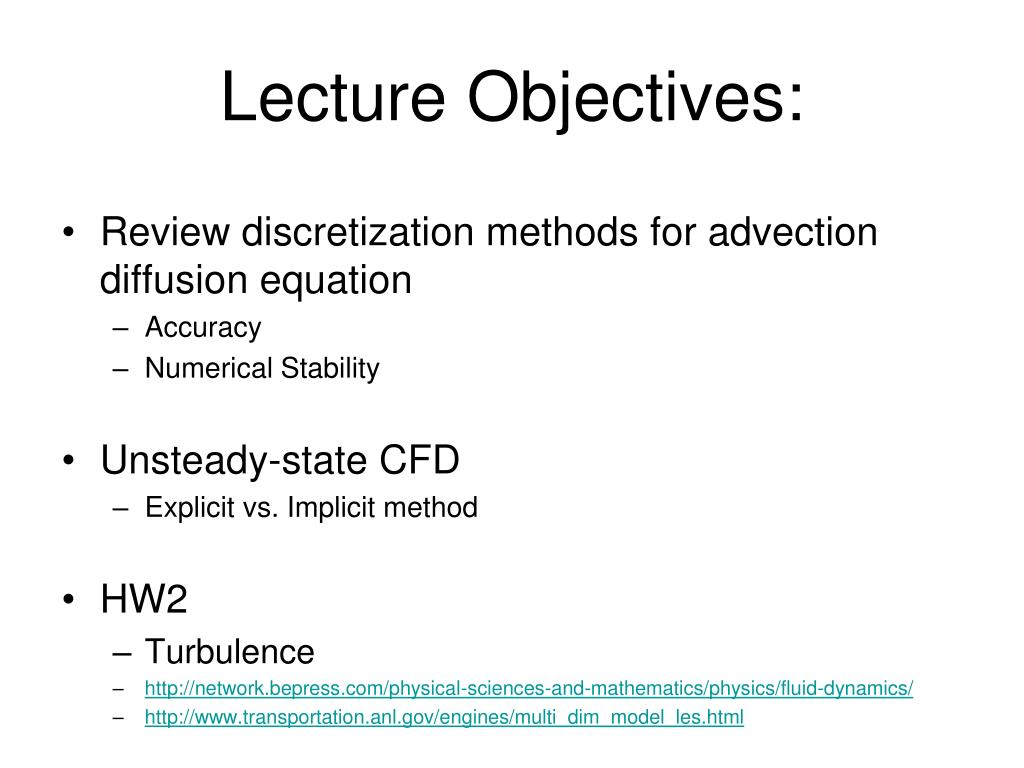 Lecture Objectives:

• Review discretization methods for advection diffusion equation
– Accuracy
– Numerical Stability

• Unsteady-state CFD
– Explicit vs. Implicit method

• HW2
– Turbulence
– http://network.bepress.com/physical-sciences-and-mathematics/physics/fluid-dynamics/
– http://www.transportation.anl.gov/engines/multi_dim_model_les.html